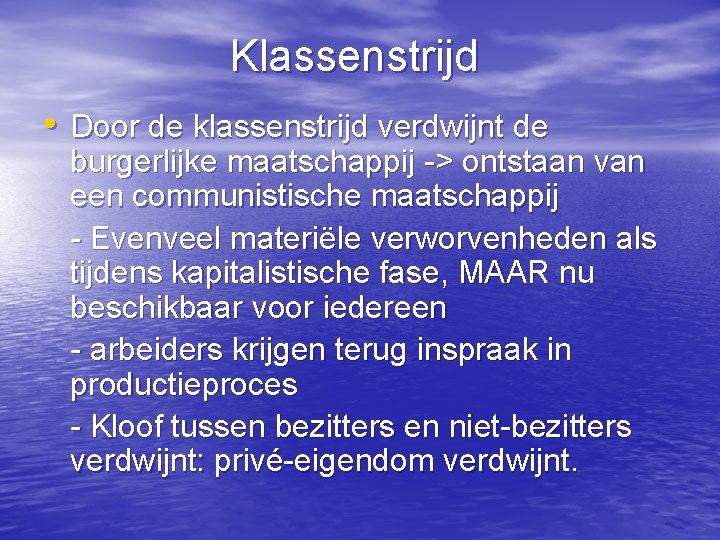 Klassenstrijd

• Door de klassenstrijd verdwijnt de burgerlijke maatschappij -> ontstaan van een communistische maatschappij

- Evenveel materiële verworvenheden als tijdens kapitalistische fase, MAAR nu beschikbaar voor iedereen

- arbeiders krijgen terug inspraak in productieproces

- Kloof tussen bezitters en niet-bezitters verdwijnt: privé-eigendom verdwijnt.